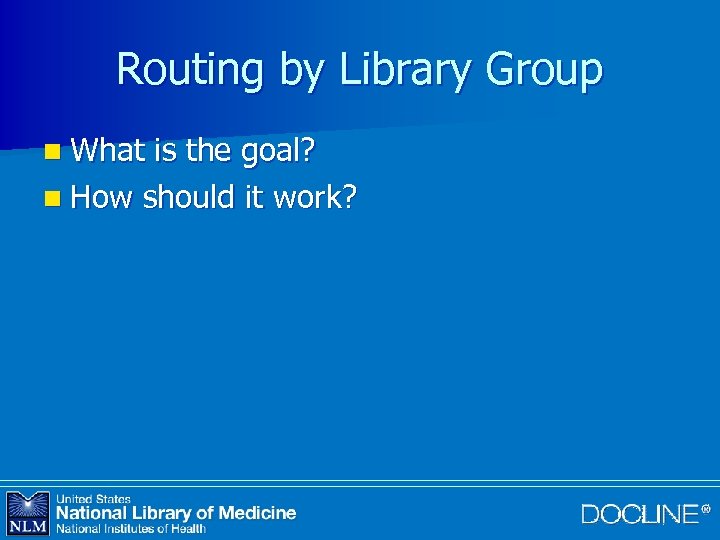 Routing by Library Group

What is the goal?
How should it work?

NLM
United States
National Library of Medicine
National Institutes of Health

DOCLINE®